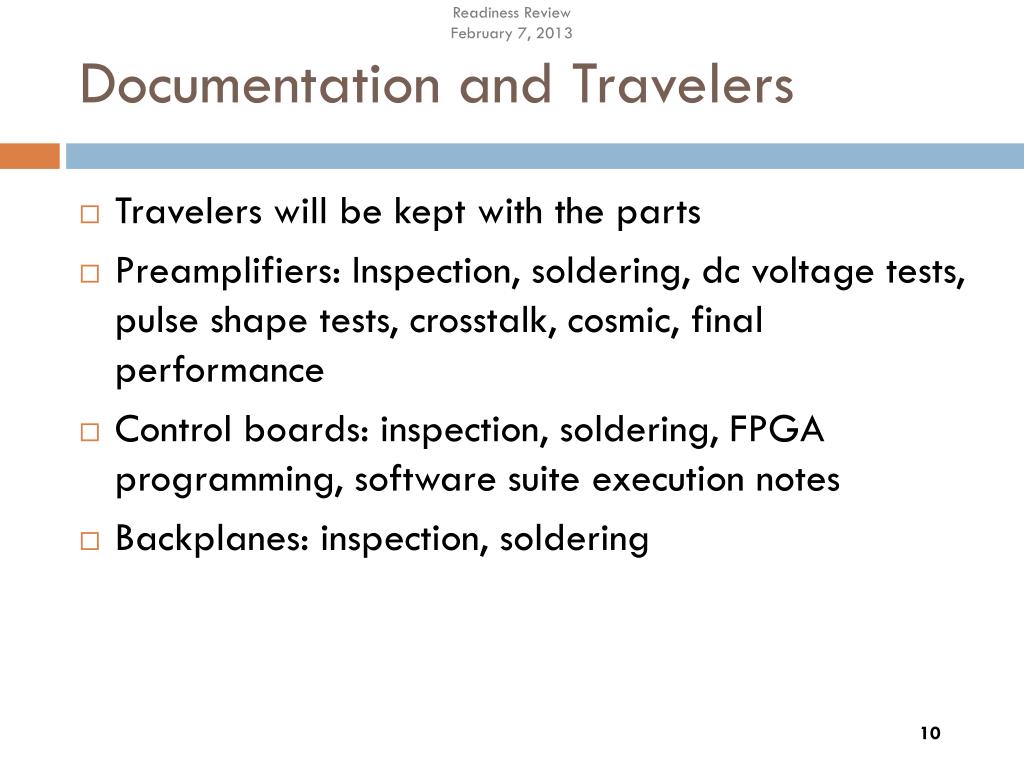 Readiness Review
February 7, 2013

Documentation and Travelers

□ Travelers will be kept with the parts
□ Preamplifiers: Inspection, soldering, dc voltage tests, pulse shape tests, crosstalk, cosmic, final performance
□ Control boards: inspection, soldering, FPGA programming, software suite execution notes
□ Backplanes: inspection, soldering

10